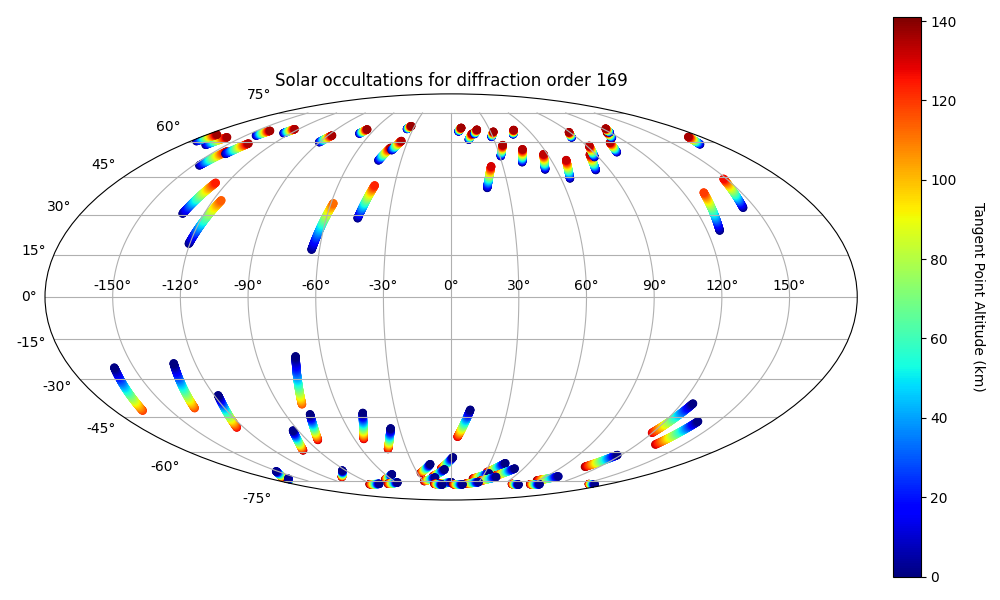 Solar occultations for diffraction order 169

75°
60°
45°
30°
15°
0°
-15°
-30°
-45°
-60°
-75°

-150° -120° -90° -60° -30° 0° 30° 60° 90° 120° 150°

140
120
100
80
60
40
20
0

Tangent Point Altitude (km)